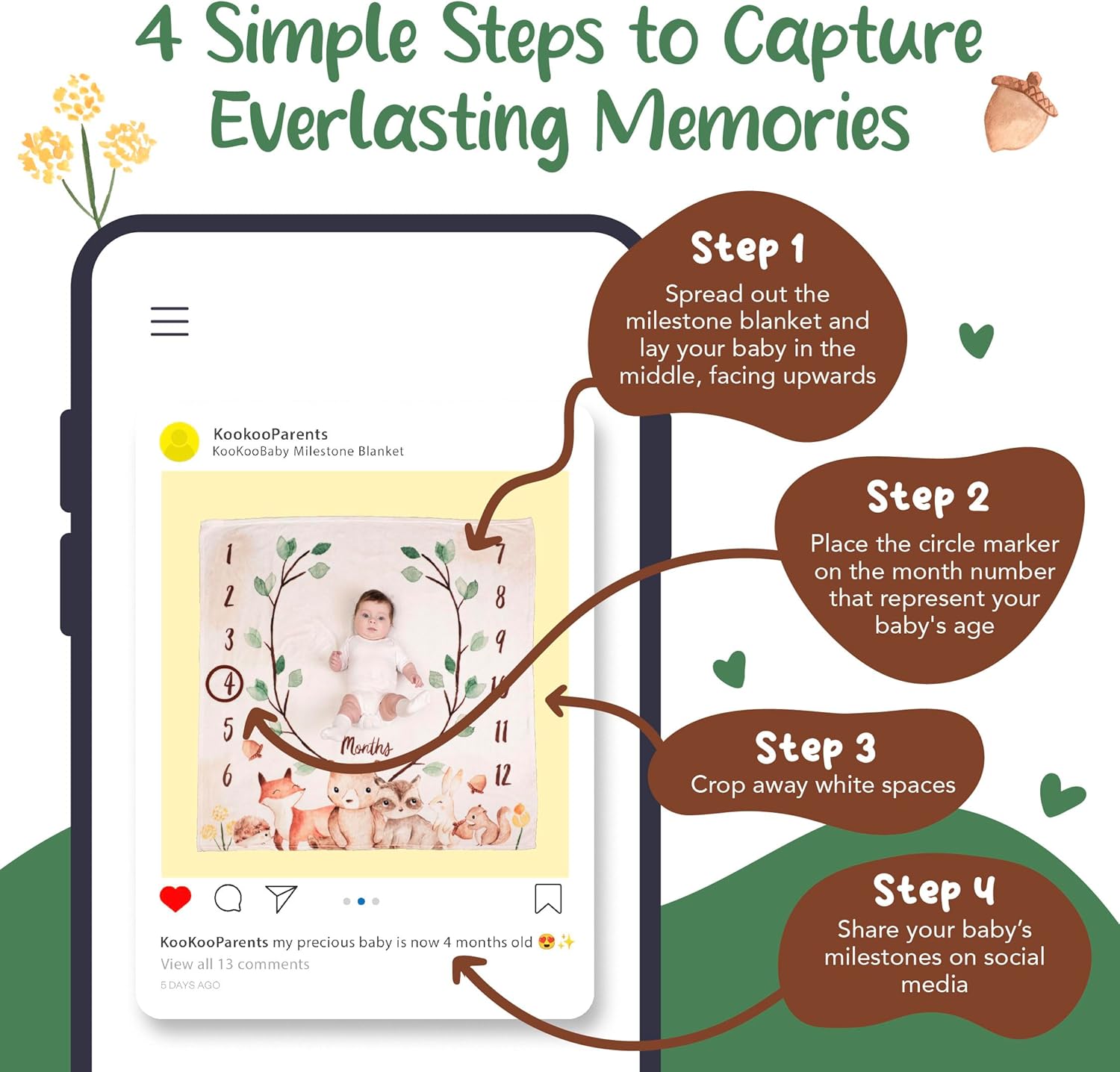 4 Simple Steps to Capture Everlasting Memories

KookooParents
KooKooBaby Milestone Blanket

1
2
3
4
5
6
7
8
9
10
11
12
Months

KooKooParents my precious baby is now 4 months old 😍✨
View all 13 comments
5 DAYS AGO

Step 1
Spread out the milestone blanket and lay your baby in the middle, facing upwards

Step 2
Place the circle marker on the month number that represent your baby's age

Step 3
Crop away white spaces

Step 4
Share your baby's milestones on social media